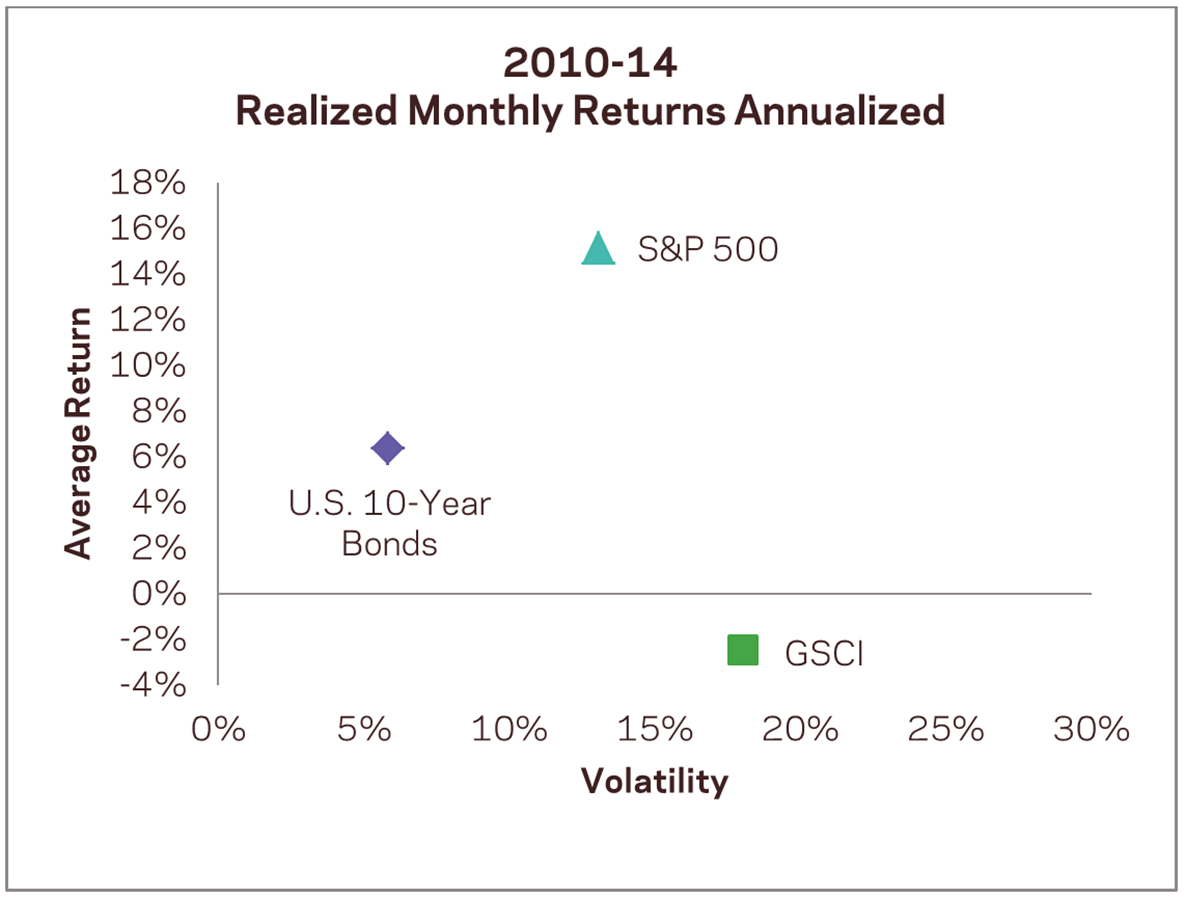 2010-14
Realized Monthly Returns Annualized

Average Return

18%
16%
14%
12%
10%
8%
6%
4%
2%
0%
-2%
-4%

S&P 500

U.S. 10-Year Bonds

GSCI

0% 5% 10% 15% 20% 25% 30%

Volatility